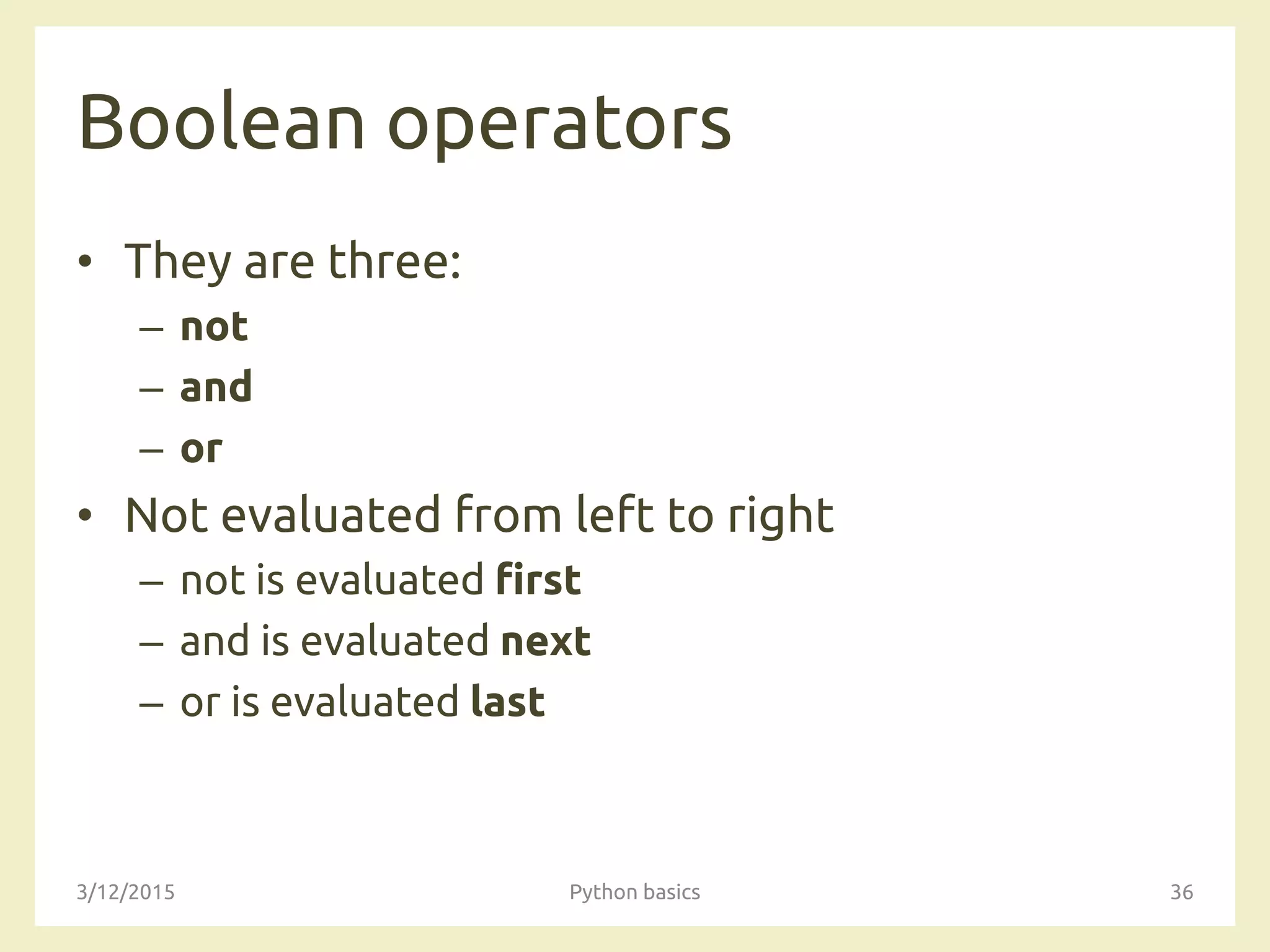 Boolean operators

• They are three:
  – not
  – and
  – or
• Not evaluated from left to right
  – not is evaluated first
  – and is evaluated next
  – or is evaluated last

3/12/2015 Python basics 36